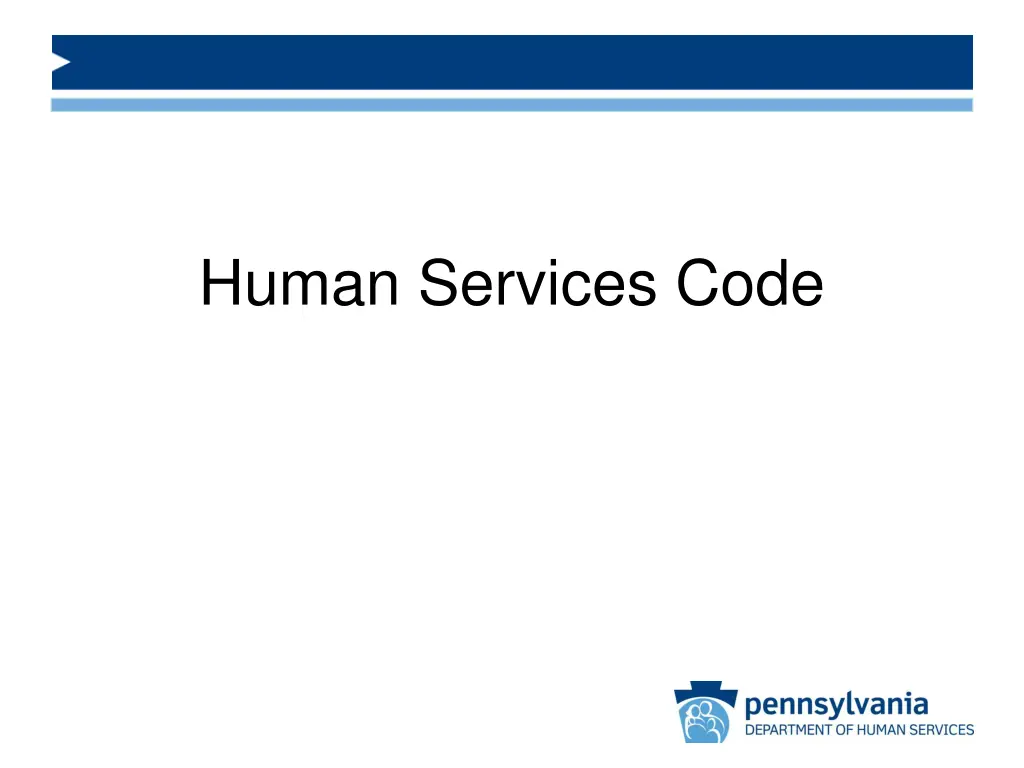 Human Services Code

pennsylvania
DEPARTMENT OF HUMAN SERVICES